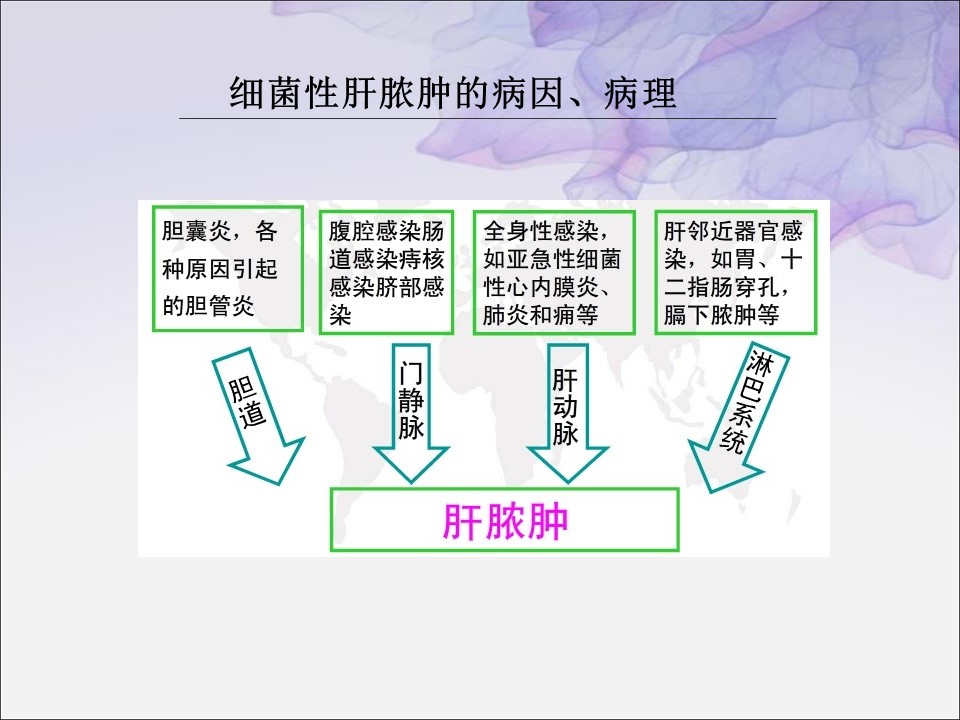 细菌性肝脓肿的病因、病理

胆囊炎，各种原因引起的胆管炎

腹腔感染肠道感染痔核感染脐部感染

全身性感染，如亚急性细菌性心内膜炎、肺炎和痈等

肝邻近器官感染，如胃、十二指肠穿孔，膈下脓肿等

胆道

门静脉

肝动脉

淋巴系统

肝脓肿